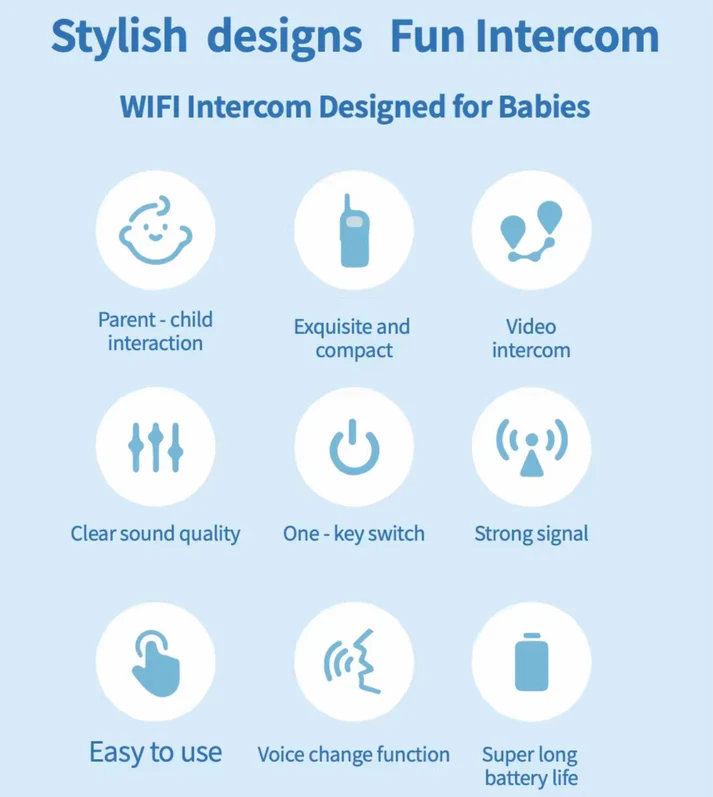 Stylish designs Fun Intercom

WIFI Intercom Designed for Babies

Parent - child interaction

Exquisite and compact

Video intercom

Clear sound quality

One - key switch

Strong signal

Easy to use

Voice change function

Super long battery life